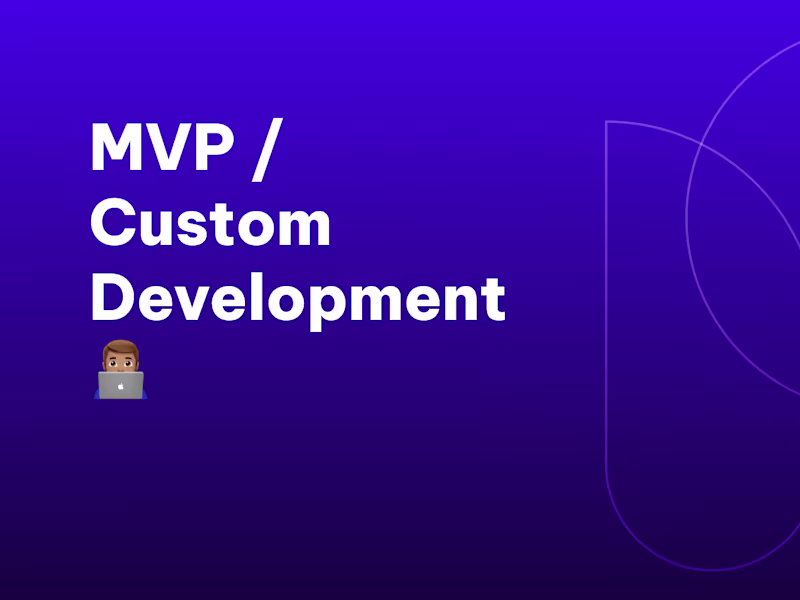 MVP / Custom Development 👨🏽‍💻